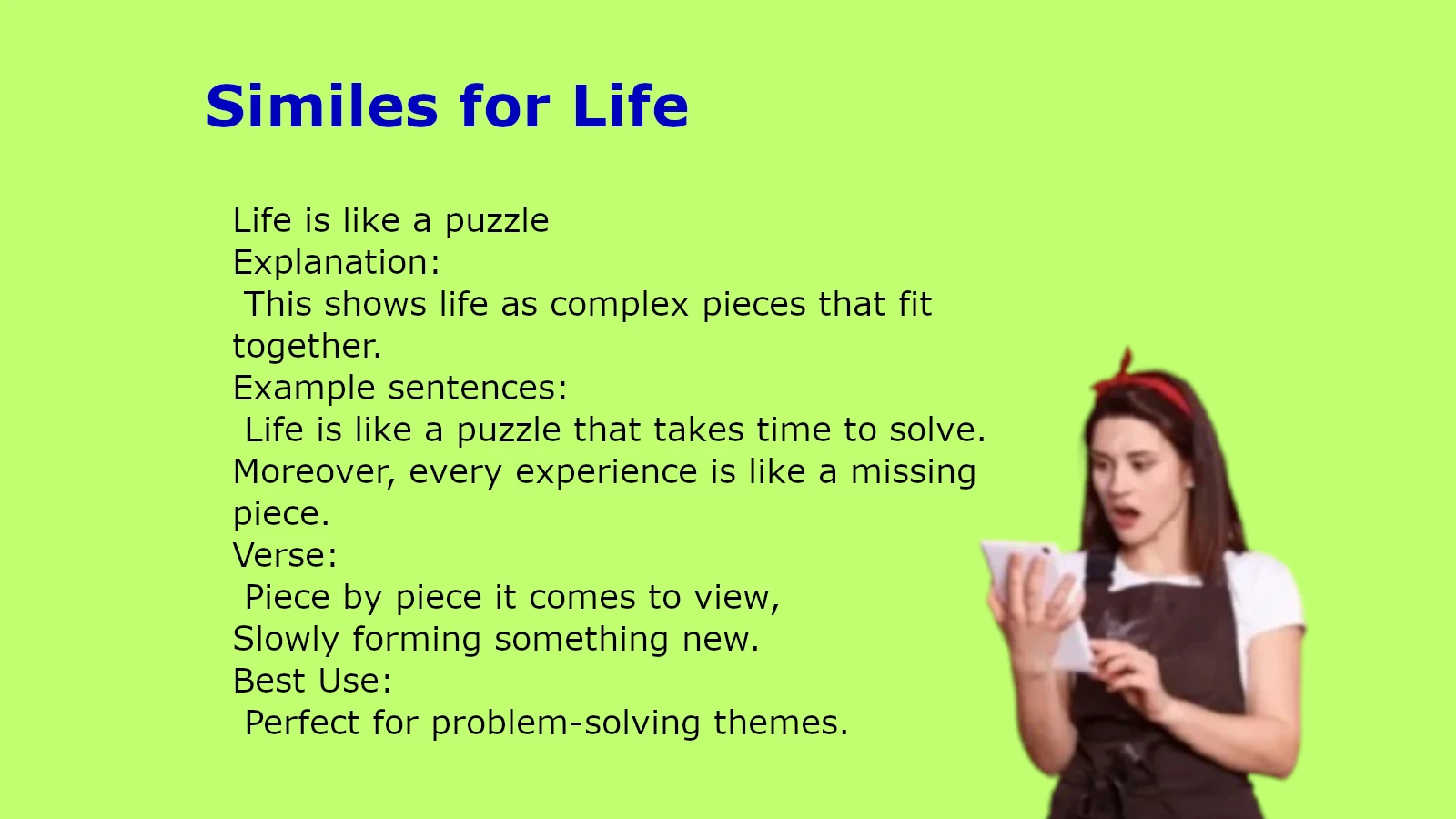 Similes for Life

Life is like a puzzle
Explanation:
This shows life as complex pieces that fit together.
Example sentences:
Life is like a puzzle that takes time to solve. Moreover, every experience is like a missing piece.
Verse:
Piece by piece it comes to view,
Slowly forming something new.
Best Use:
Perfect for problem-solving themes.